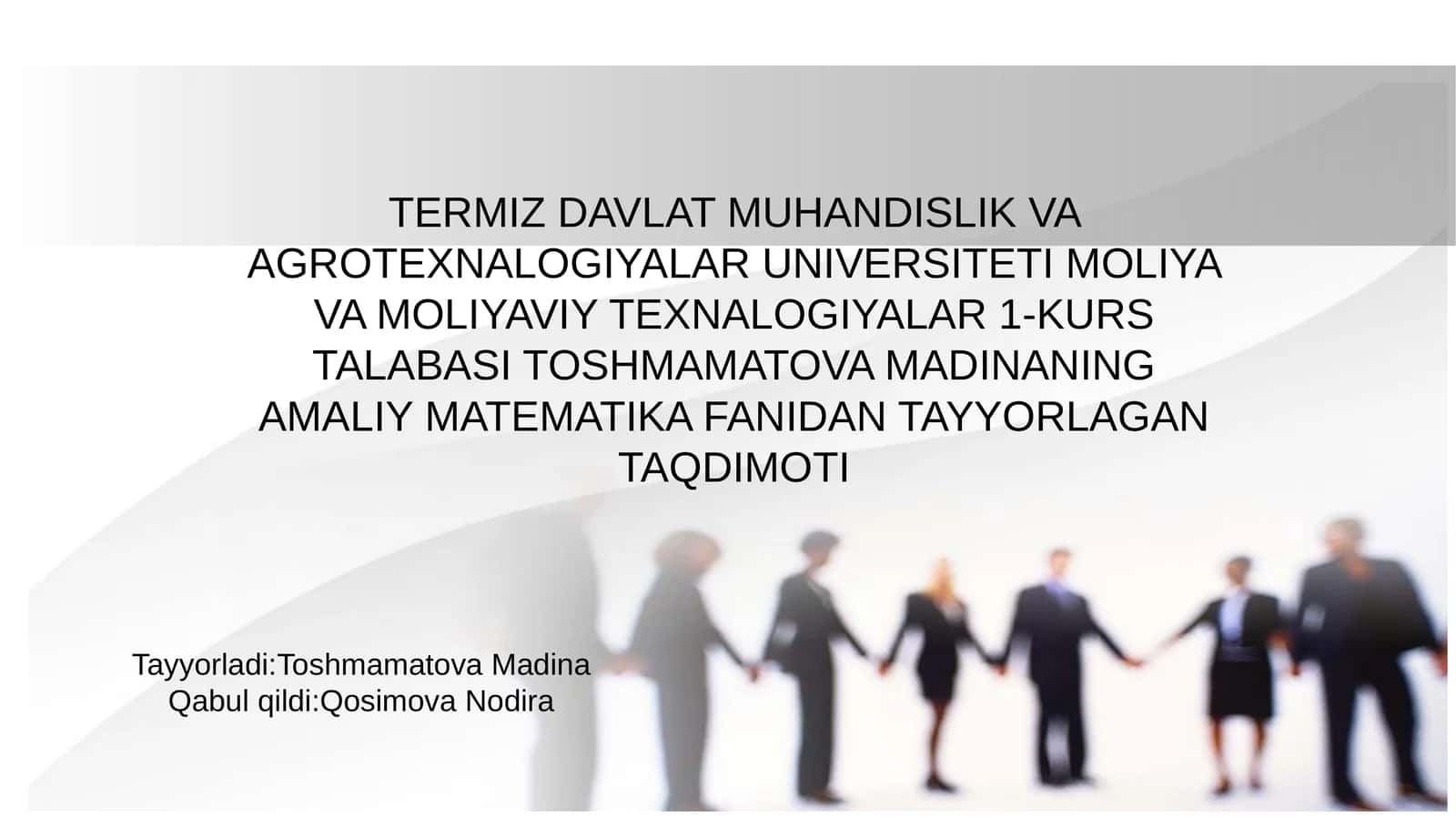 TERMIZ DAVLAT MUHANDISLIK VA AGROTEXNALOGIYALAR UNIVERSITETI MOLIYA VA MOLIYAVIY TEXNALOGIYALAR 1-KURS TALABASI TOSHMAMATOVA MADINANING AMALIY MATEMATIKA FANIDAN TAYYORLAGAN TAQDIMOTI

Tayyorladi:Toshmamatova Madina
Qabul qildi:Qosimova Nodira